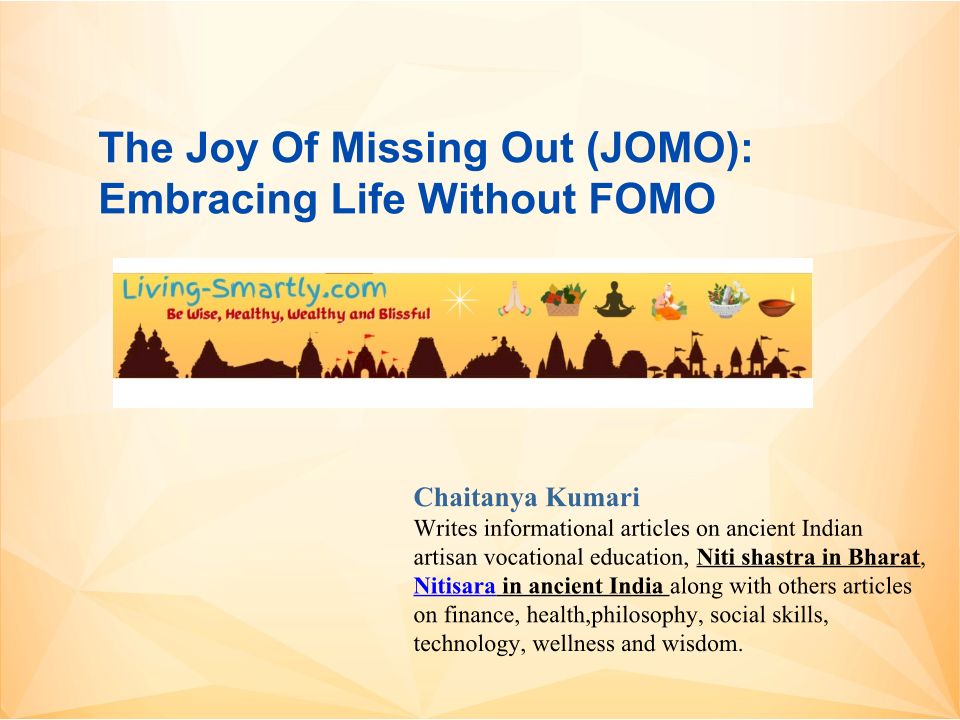 The Joy Of Missing Out (JOMO): Embracing Life Without FOMO

Living-Smartly.com
Be Wise, Healthy, Wealthy and Blissful

Chaitanya Kumari
Writes informational articles on ancient Indian artisan vocational education, Niti shastra in Bharat, Nitisara in ancient India along with others articles on finance, health,philosophy, social skills, technology, wellness and wisdom.